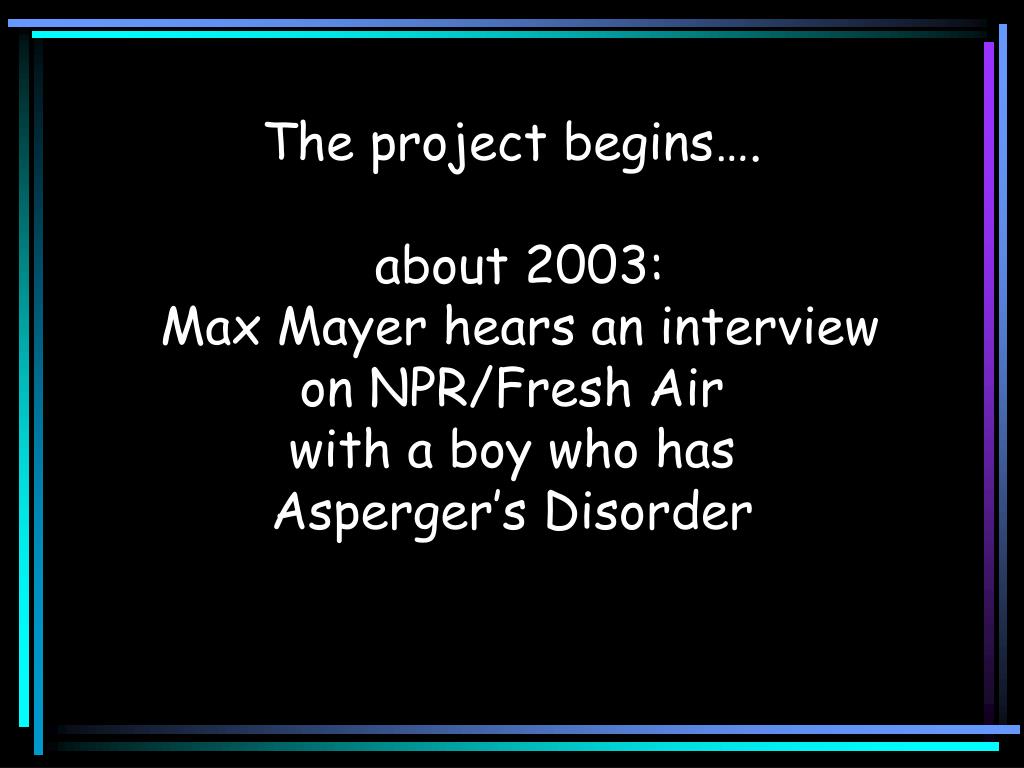 The project begins….

about 2003:
Max Mayer hears an interview on NPR/Fresh Air with a boy who has Asperger’s Disorder